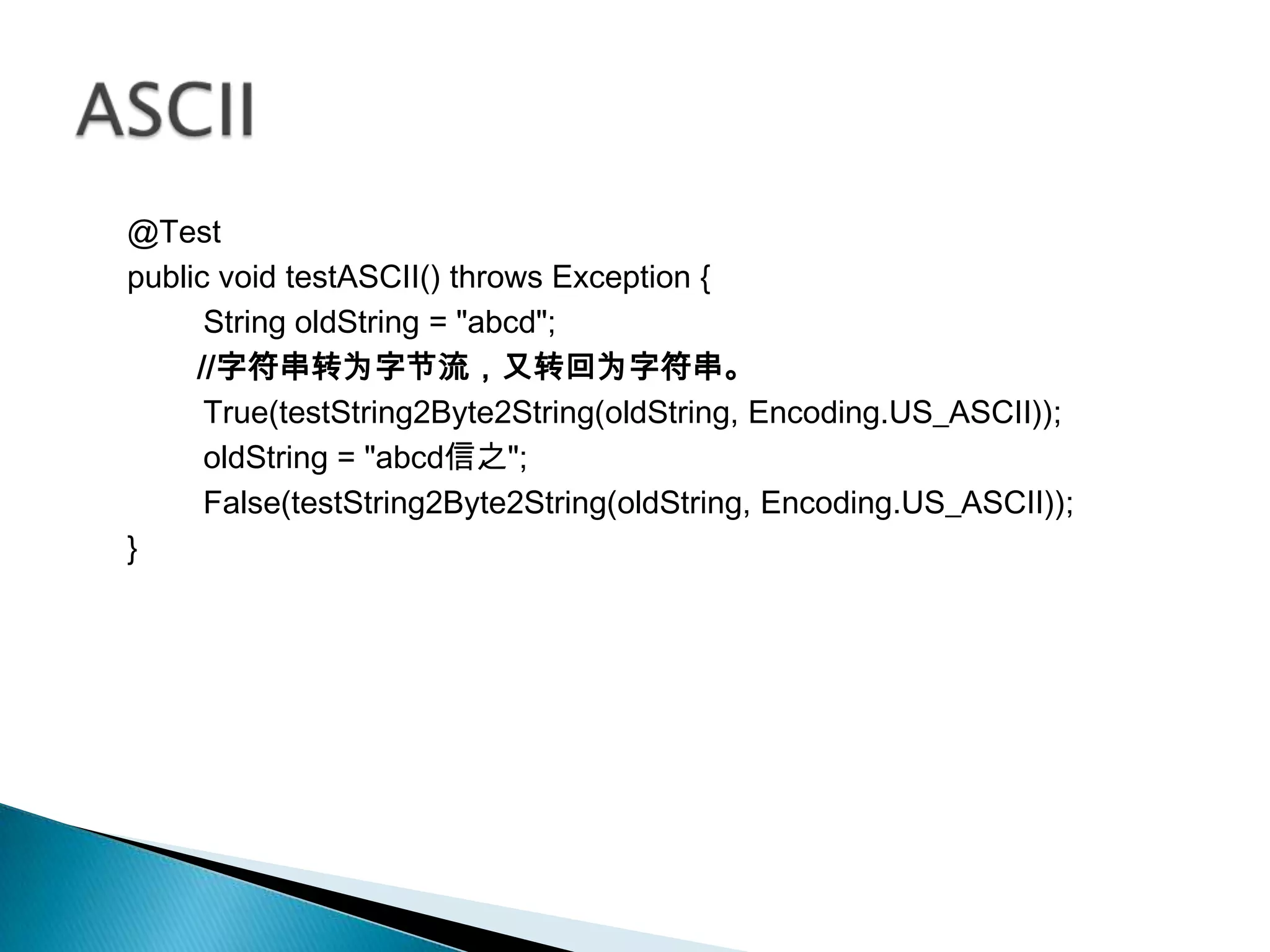 ASCII

@Test
public void testASCII() throws Exception {
String oldString = "abcd";
//字符串转为字节流，又转回为字符串。
True(testString2Byte2String(oldString, Encoding.US_ASCII));
oldString = "abcd信之";
False(testString2Byte2String(oldString, Encoding.US_ASCII));
}